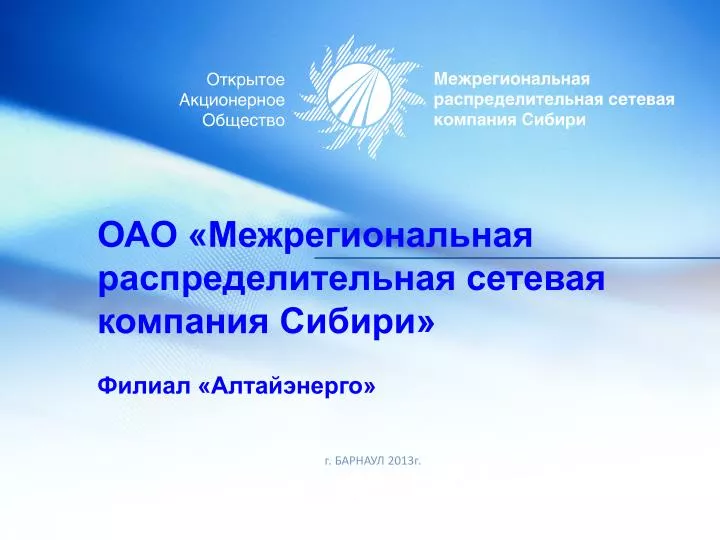 Открытое Акционерное Общество

Межрегиональная распределительная сетевая компания Сибири

ОАО «Межрегиональная распределительная сетевая компания Сибири»

Филиал «Алтайэнерго»

г. БАРНАУЛ 2013г.